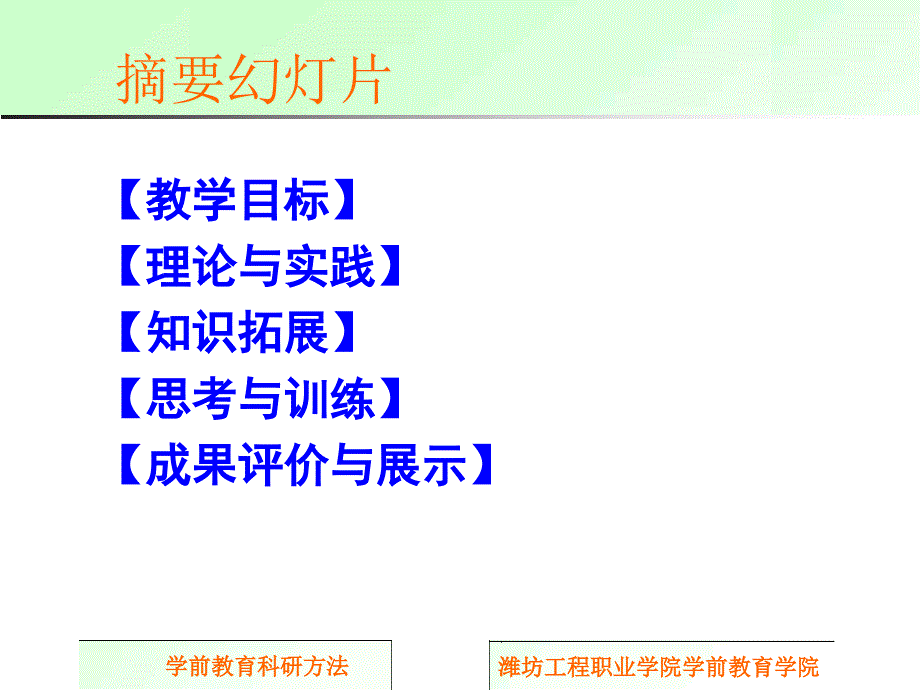 摘要幻灯片

【教学目标】
【理论与实践】
【知识拓展】
【思考与训练】
【成果评价与展示】

学前教育科研方法

潍坊工程职业学院学前教育学院